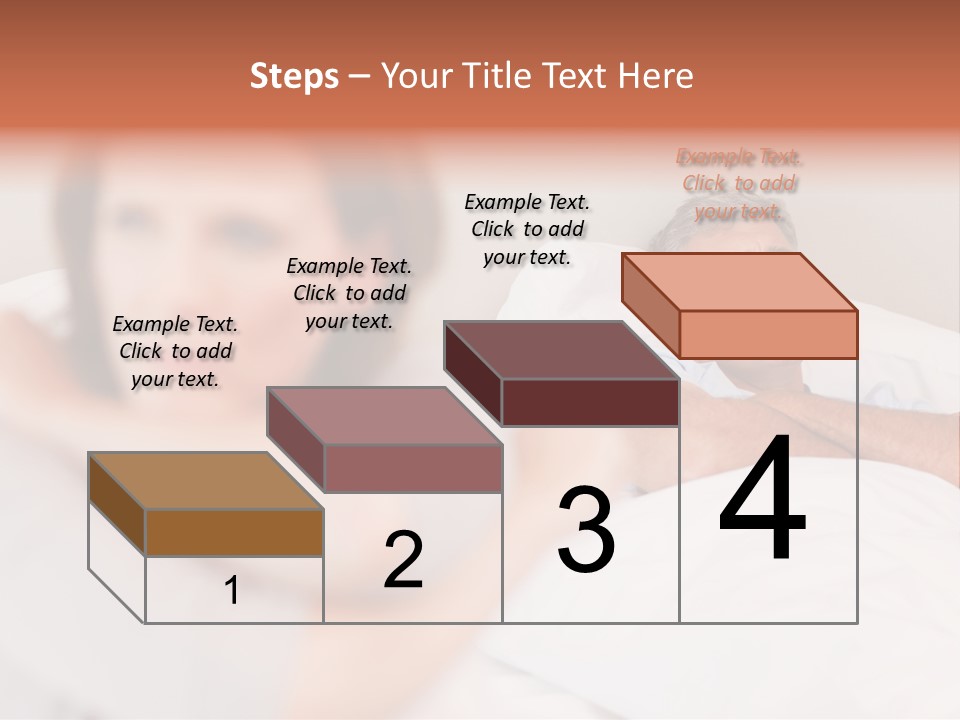 Steps – Your Title Text Here

Example Text. Click to add your text.

Example Text. Click to add your text.

Example Text. Click to add your text.

Example Text. Click to add your text.

1

2

3

4